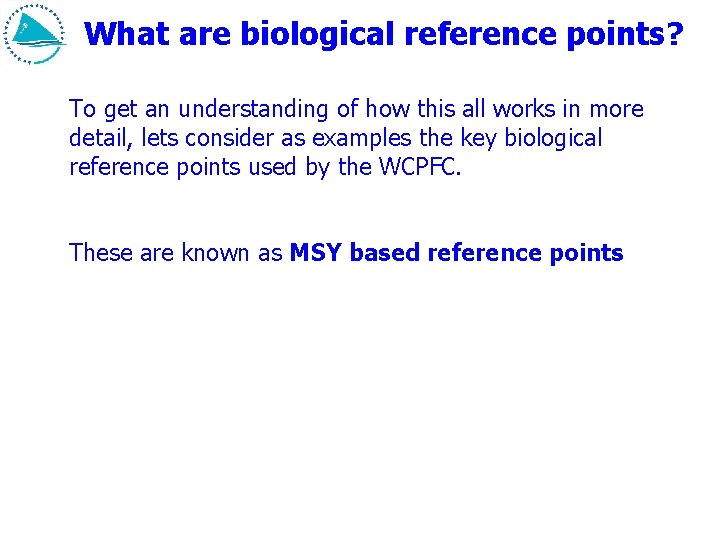 What are biological reference points?

To get an understanding of how this all works in more detail, lets consider as examples the key biological reference points used by the WCPFC.

These are known as MSY based reference points